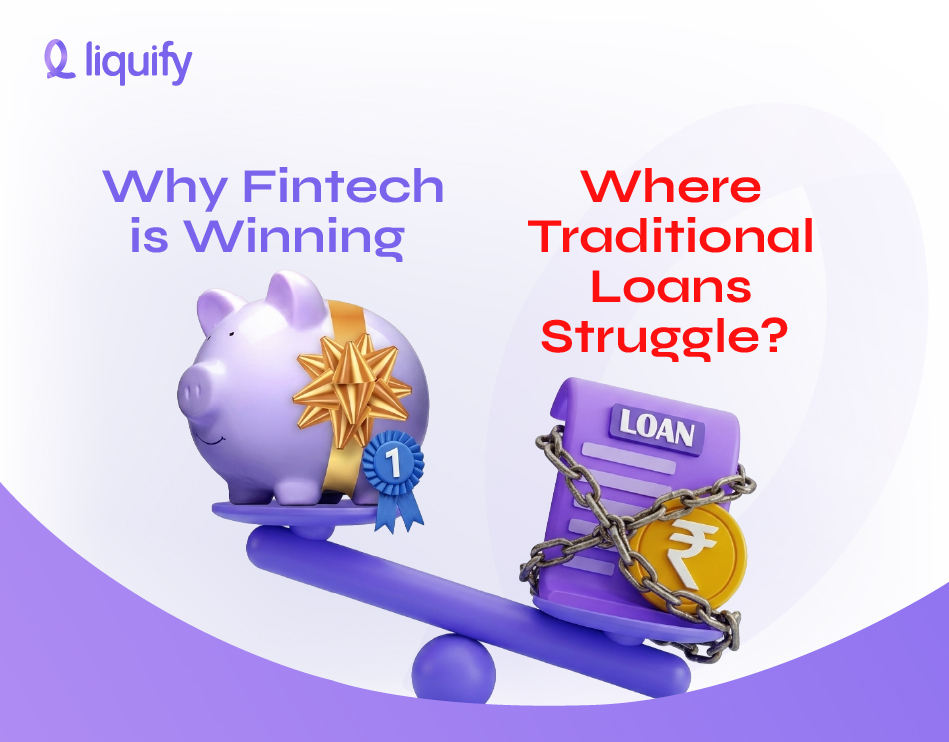 liquify

Why Fintech is Winning

Where Traditional Loans Struggle?

1

LOAN

₹